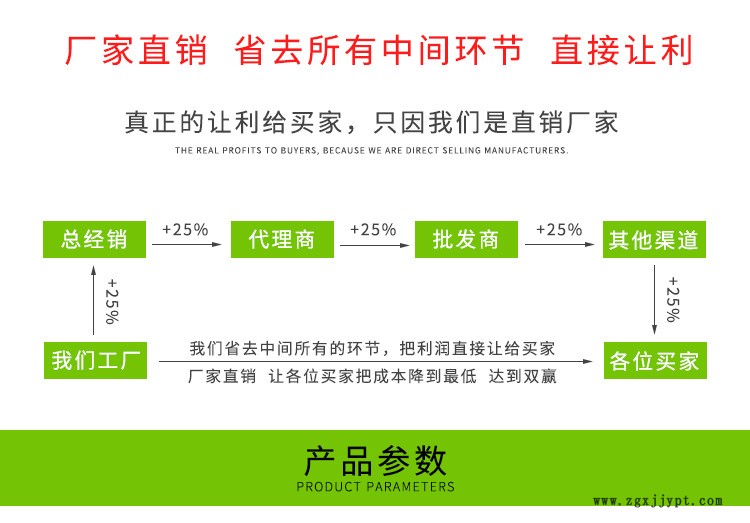 厂家直销 省去所有中间环节 直接让利

真正的让利给买家，只因我们是直销厂家
THE REAL PROFITS TO BUYERS, BECAUSE WE ARE DIRECT SELLING MANUFACTURERS.

总经销 +25% 代理商 +25% 批发商 +25% 其他渠道

+25%

+25%

我们工厂

我们省去中间所有的环节，把利润直接让给买家

厂家直销 让各位买家把成本降到最低 达到双赢

各位买家

产品参数
PRODUCT PARAMETERS

www.zgxjjypt.com